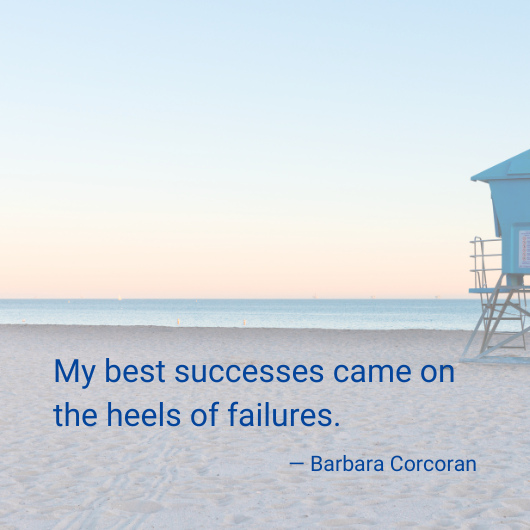 My best successes came on the heels of failures.

— Barbara Corcoran